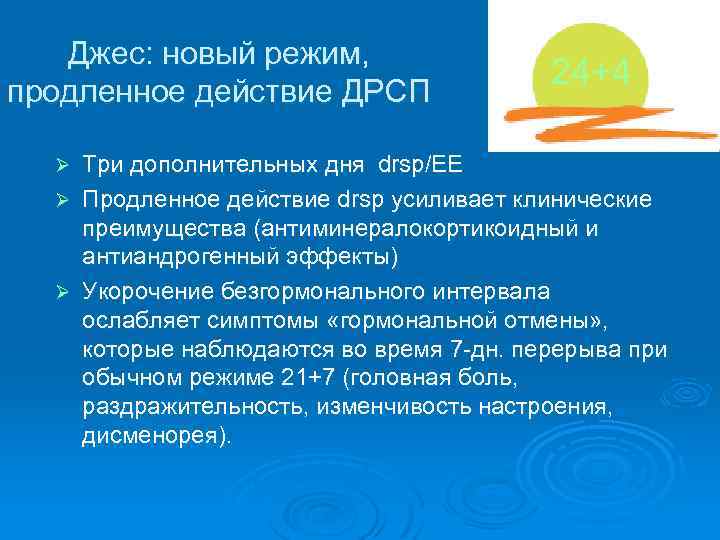 Джес: новый режим, продленное действие ДРСП

24+4

➢ Три дополнительных дня drsp/EE

➢ Продленное действие drsp усиливает клинические преимущества (антиминералокортикоидный и антиандрогенный эффекты)

➢ Укорочение безгормонального интервала ослабляет симптомы «гормональной отмены», которые наблюдаются во время 7-дн. перерыва при обычном режиме 21+7 (головная боль, раздражительность, изменчивость настроения, дисменорея).